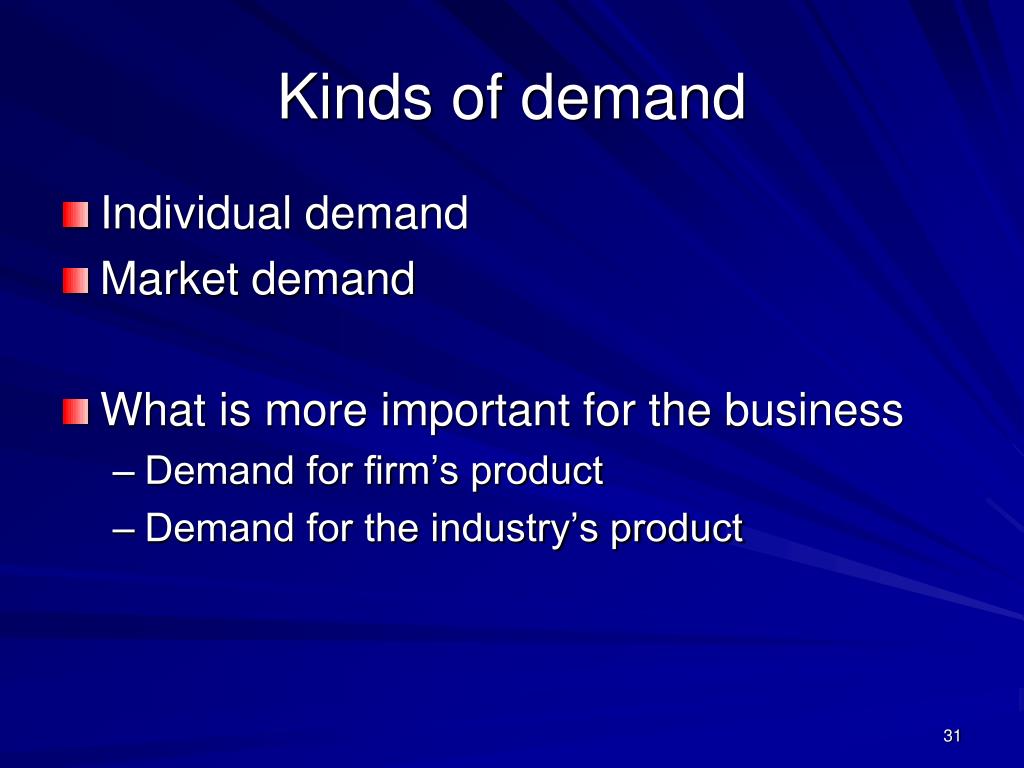 Kinds of demand

Individual demand
Market demand

What is more important for the business
– Demand for firm’s product
– Demand for the industry’s product

31